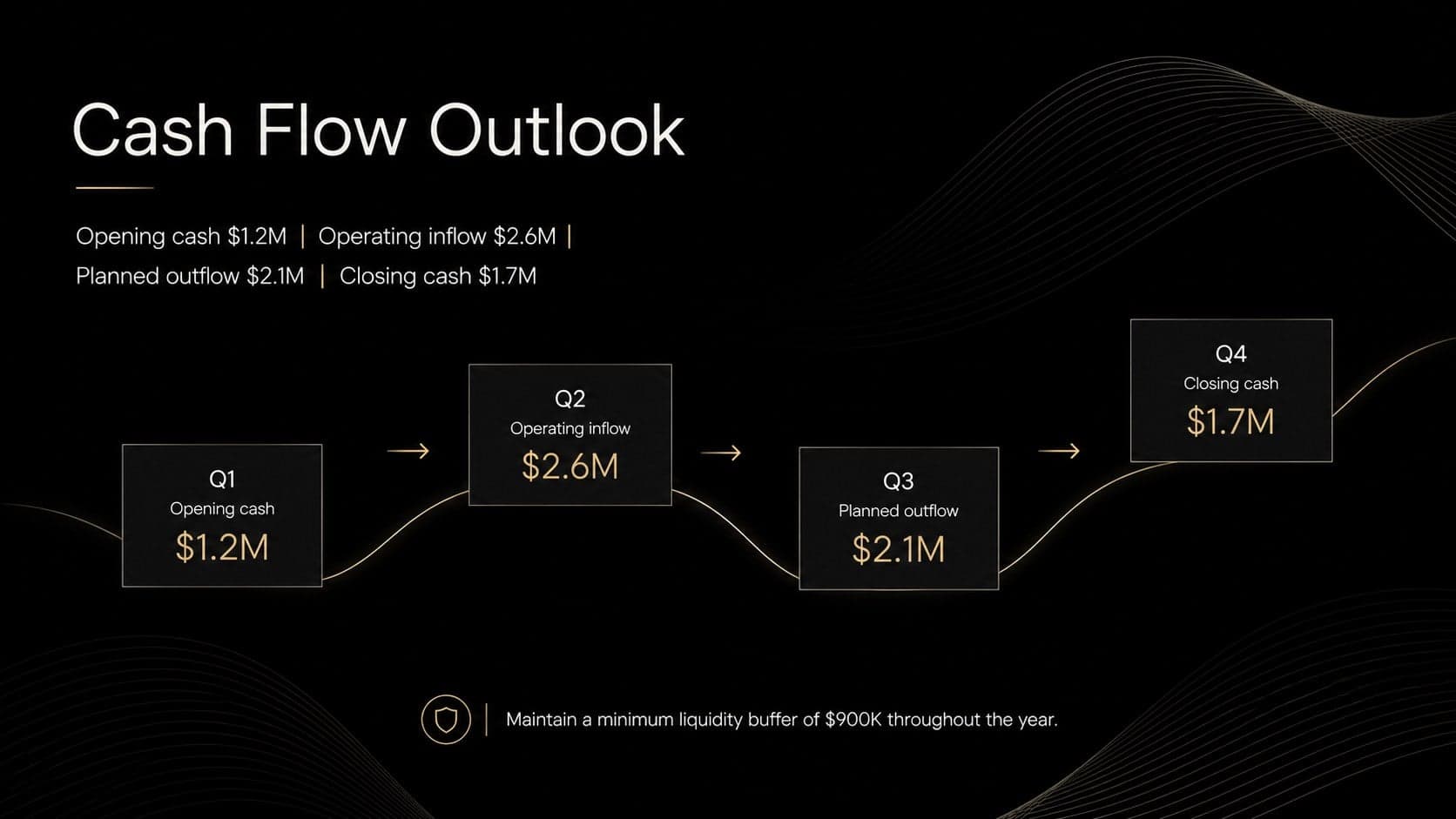 Cash Flow Outlook

Opening cash $1.2M | Operating inflow $2.6M |
Planned outflow $2.1M | Closing cash $1.7M

Q1
Opening cash
$1.2M

→

Q2
Operating inflow
$2.6M

→

Q3
Planned outflow
$2.1M

→

Q4
Closing cash
$1.7M

Maintain a minimum liquidity buffer of $900K throughout the year.